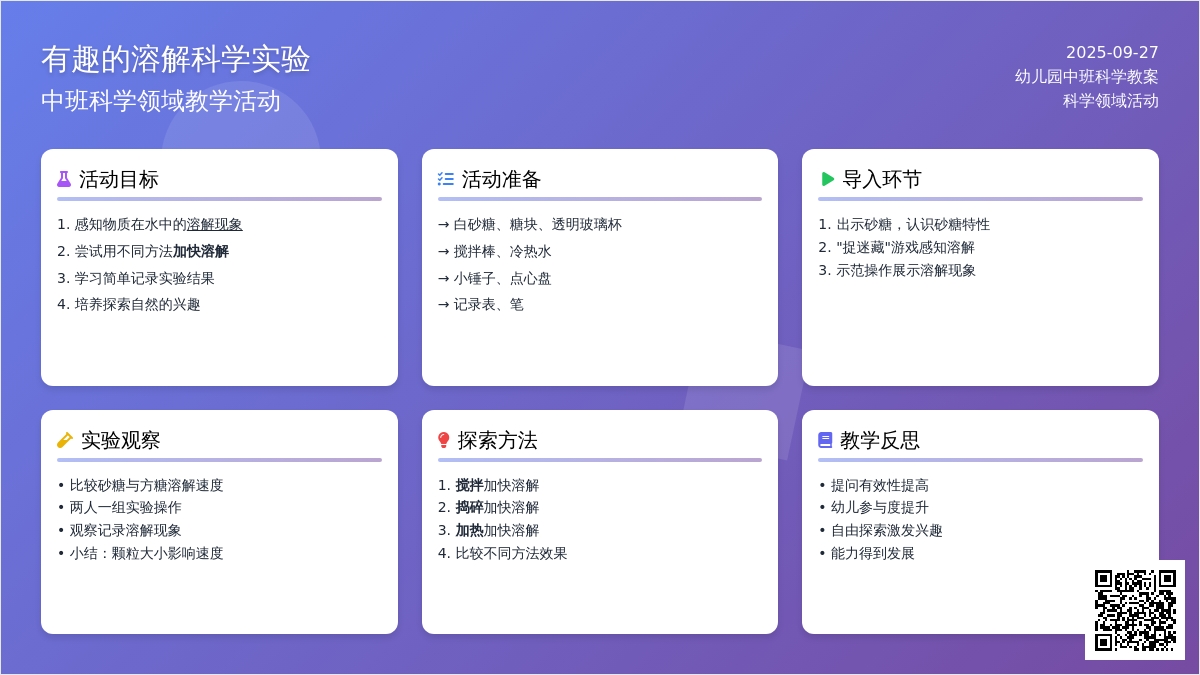 有趣的溶解科学实验
中班科学领域教学活动

2025-09-27
幼儿园中班科学教案
科学领域活动

活动目标
1. 感知物质在水中的溶解现象
2. 尝试用不同方法加快溶解
3. 学习简单记录实验结果
4. 培养探索自然的兴趣

活动准备
→ 白砂糖、糖块、透明玻璃杯
→ 搅拌棒、冷热水
→ 小锤子、点心盘
→ 记录表、笔

导入环节
1. 出示砂糖，认识砂糖特性
2. "捉迷藏"游戏感知溶解
3. 示范操作展示溶解现象

实验观察
• 比较砂糖与方糖溶解速度
• 两人一组实验操作
• 观察记录溶解现象
• 小结：颗粒大小影响速度

探索方法
1. 搅拌加快溶解
2. 捣碎加快溶解
3. 加热加快溶解
4. 比较不同方法效果

教学反思
• 提问有效性提高
• 幼儿参与度提升
• 自由探索激发兴趣
• 能力得到发展